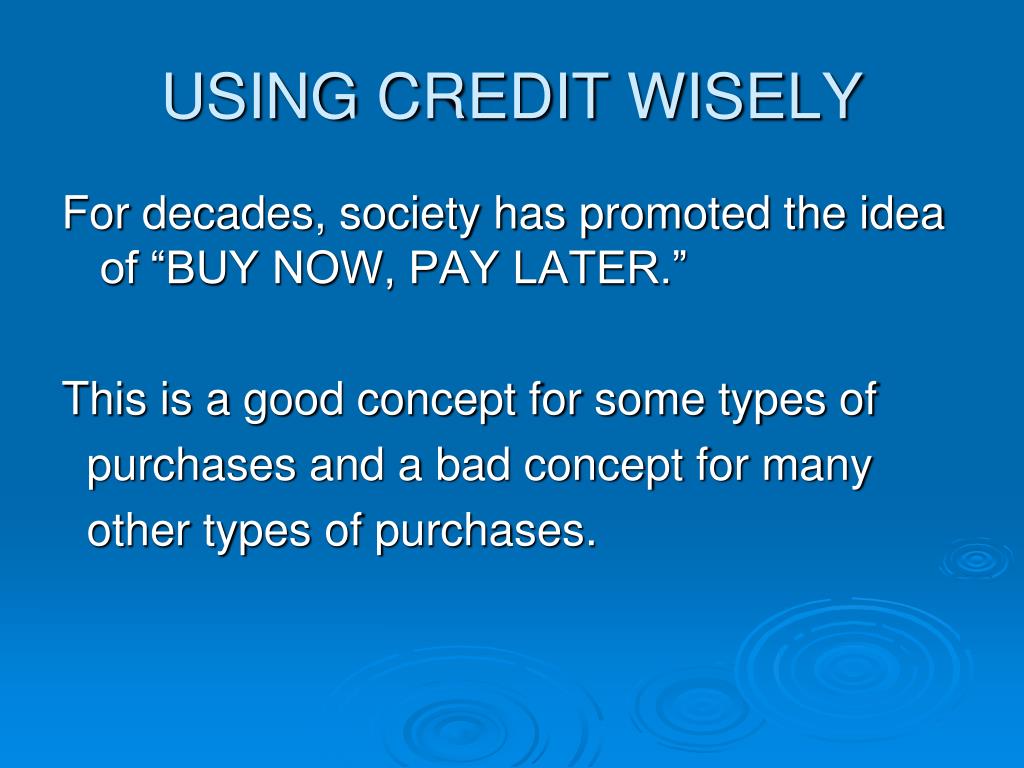 USING CREDIT WISELY

For decades, society has promoted the idea of “BUY NOW, PAY LATER.”

This is a good concept for some types of purchases and a bad concept for many other types of purchases.